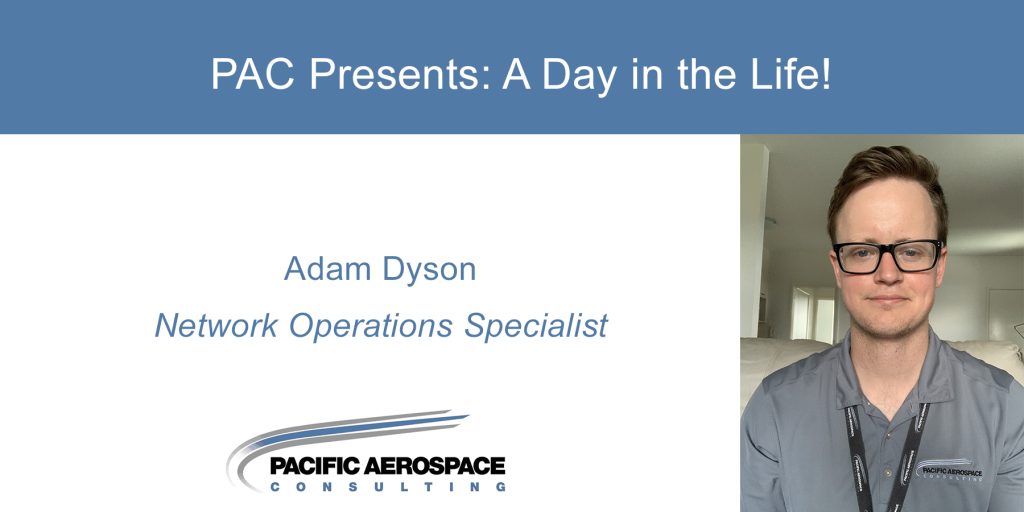 PAC Presents: A Day in the Life!

Adam Dyson

Network Operations Specialist

PACIFIC AEROSPACE
CONSULTING

PACIFIC AEROSPACE
CONSULTING